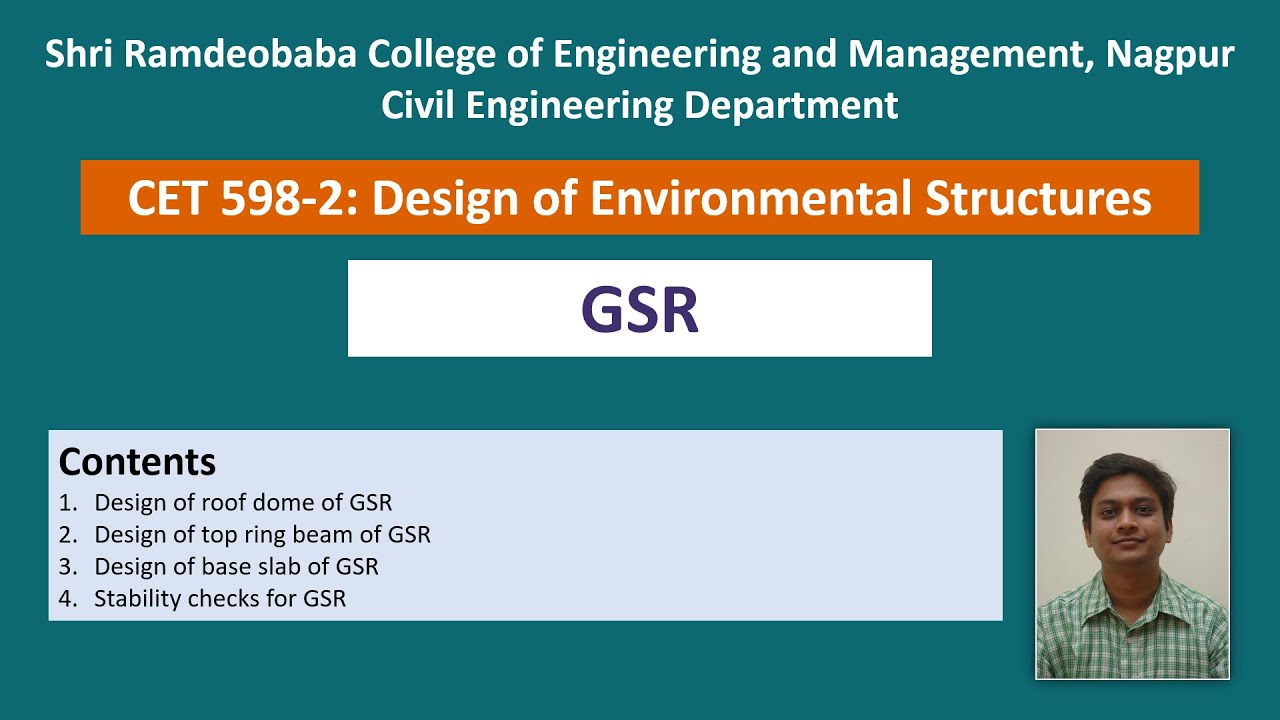 Shri Ramdeobaba College of Engineering and Management, Nagpur
Civil Engineering Department

CET 598-2: Design of Environmental Structures

GSR

Contents
1. Design of roof dome of GSR
2. Design of top ring beam of GSR
3. Design of base slab of GSR
4. Stability checks for GSR